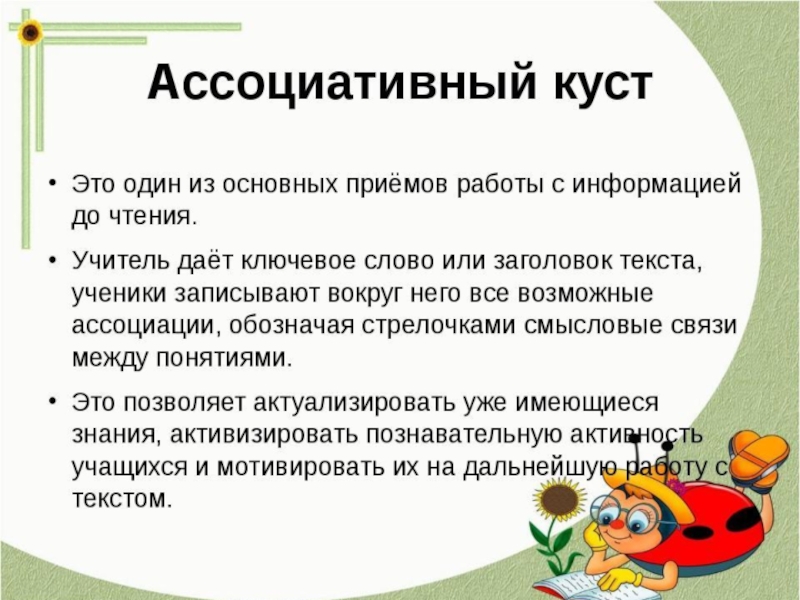 Ассоциативный куст

• Это один из основных приёмов работы с информацией до чтения.

• Учитель даёт ключевое слово или заголовок текста, ученики записывают вокруг него все возможные ассоциации, обозначая стрелочками смысловые связи между понятиями.

• Это позволяет актуализировать уже имеющиеся знания, активизировать познавательную активность учащихся и мотивировать их на дальнейшую работу с текстом.